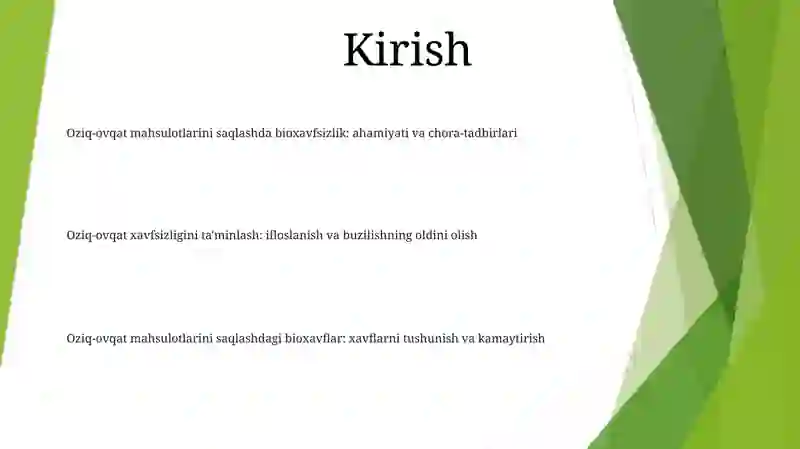 Kirish

Oziq-ovqat mahsulotlarini saqlashda bioxavfsizlik: ahamiyati va chora-tadbirlari

Oziq-ovqat xavfsizligini ta'minlash: ifloslanish va buzilishning oldini olish

Oziq-ovqat mahsulotlarini saqlashdagi bioxavflar: xavflarni tushunish va kamaytirish